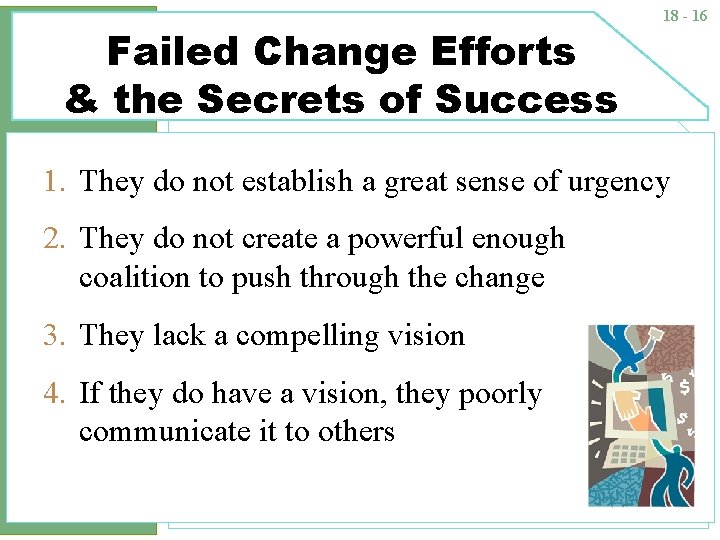 18 - 16

Failed Change Efforts & the Secrets of Success

1. They do not establish a great sense of urgency
2. They do not create a powerful enough coalition to push through the change
3. They lack a compelling vision
4. If they do have a vision, they poorly communicate it to others